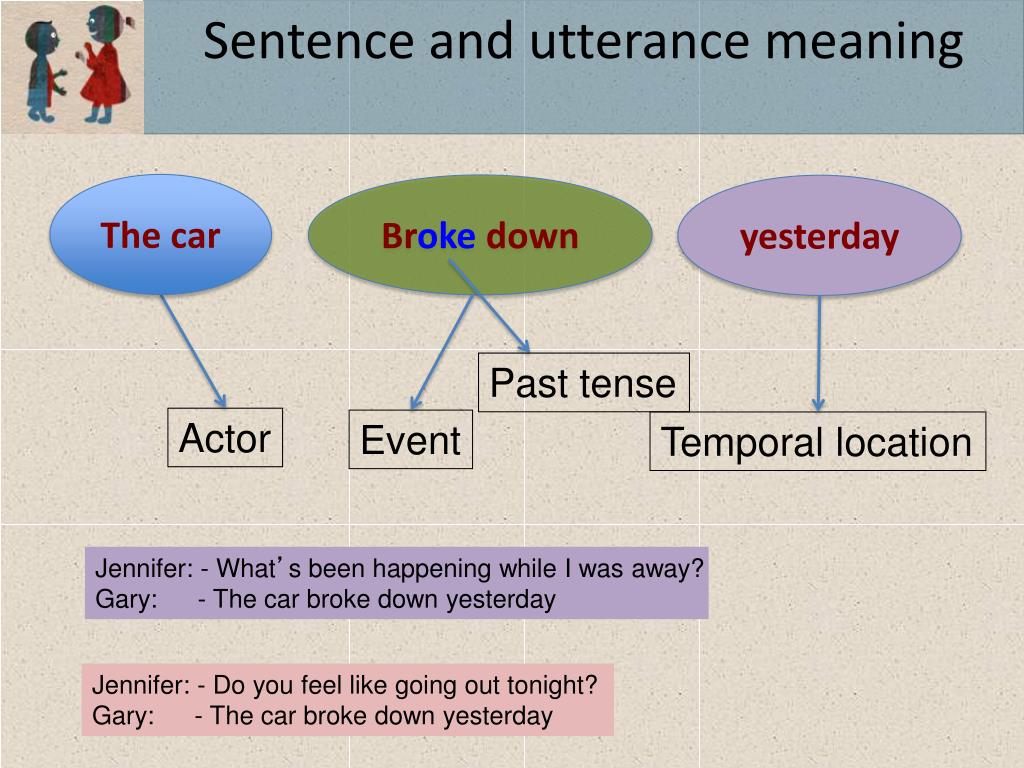 Sentence and utterance meaning

The car

Broke down

yesterday

Past tense

Actor

Event

Temporal location

Jennifer: - What's been happening while I was away?
Gary: - The car broke down yesterday

Jennifer: - Do you feel like going out tonight?
Gary: - The car broke down yesterday